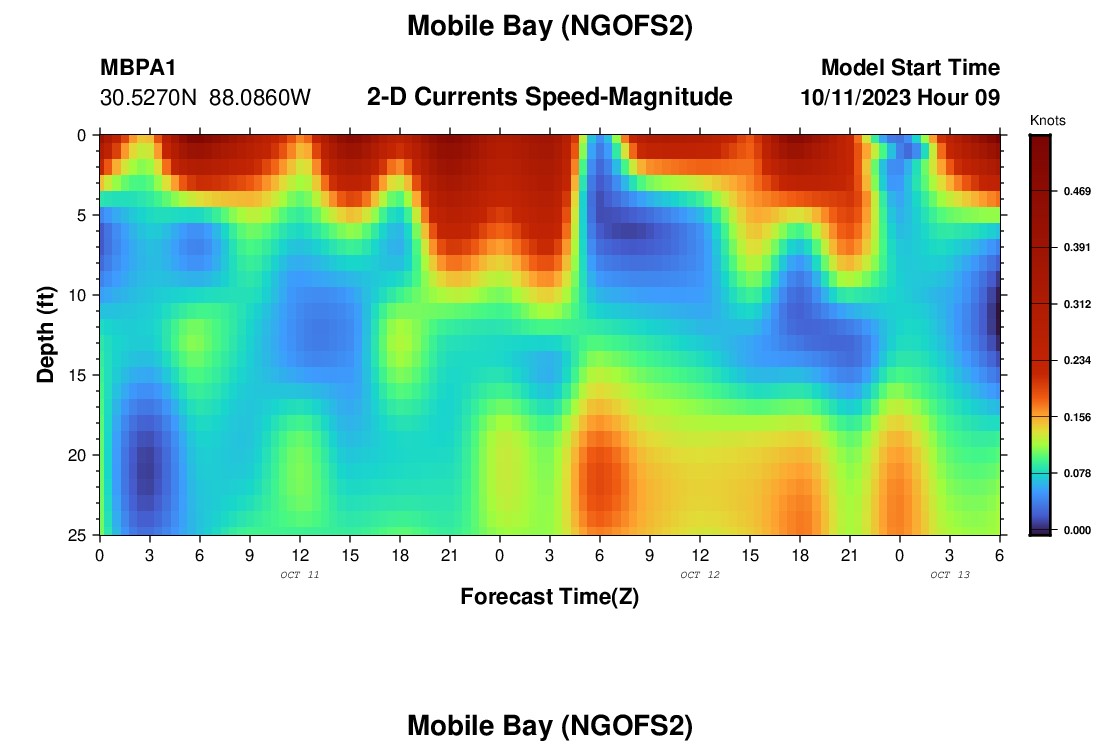 Mobile Bay (NGOFS2)

MBPA1
30.5270N 88.0860W

2-D Currents Speed-Magnitude

Model Start Time
10/11/2023 Hour 09

Knots
0.469
0.391
0.312
0.234
0.156
0.078
0.000

Depth (ft)
0
5
10
15
20
25

0 3 6 9 12 15 18 21 0 3 6 9 12 15 18 21 0 3 6
OCT 11
OCT 12
OCT 13

Forecast Time(Z)

Mobile Bay (NGOFS2)